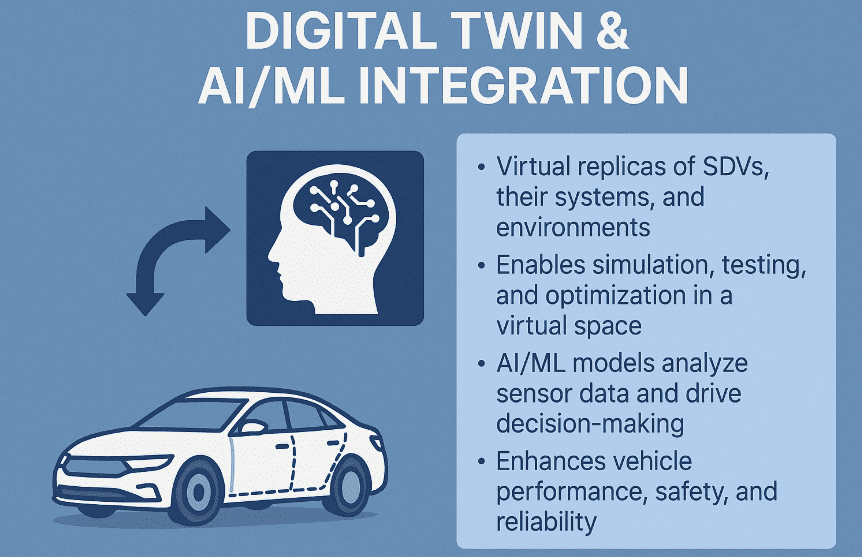 DIGITAL TWIN & AI/ML INTEGRATION

• Virtual replicas of SDVs, their systems, and environments

• Enables simulation, testing, and optimization in a virtual space

• AI/ML models analyze sensor data and drive decision-making

• Enhances vehicle performance, safety, and reliability